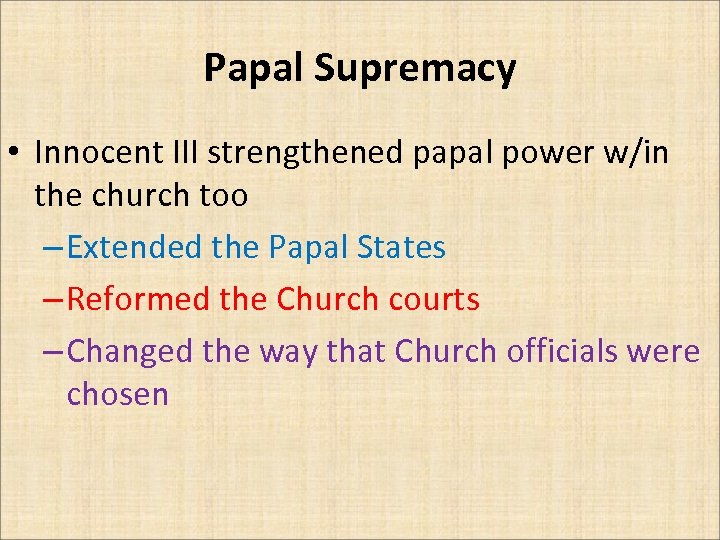 Papal Supremacy

• Innocent III strengthened papal power w/in the church too
– Extended the Papal States
– Reformed the Church courts
– Changed the way that Church officials were chosen